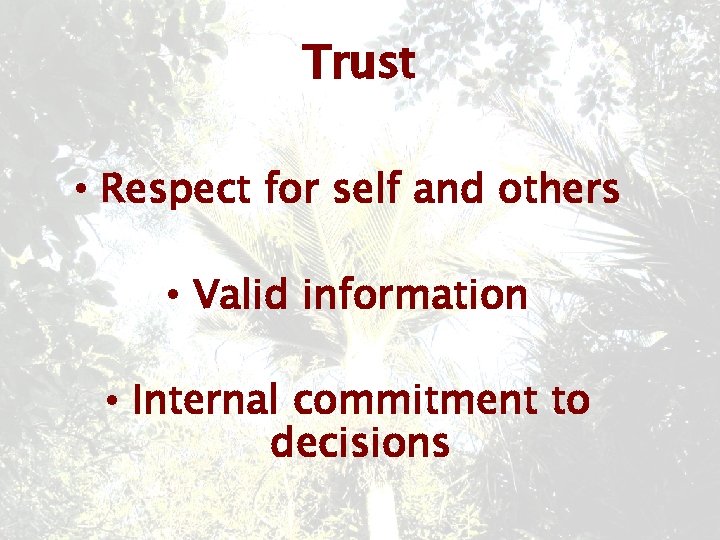 Trust

• Respect for self and others

• Valid information

• Internal commitment to decisions